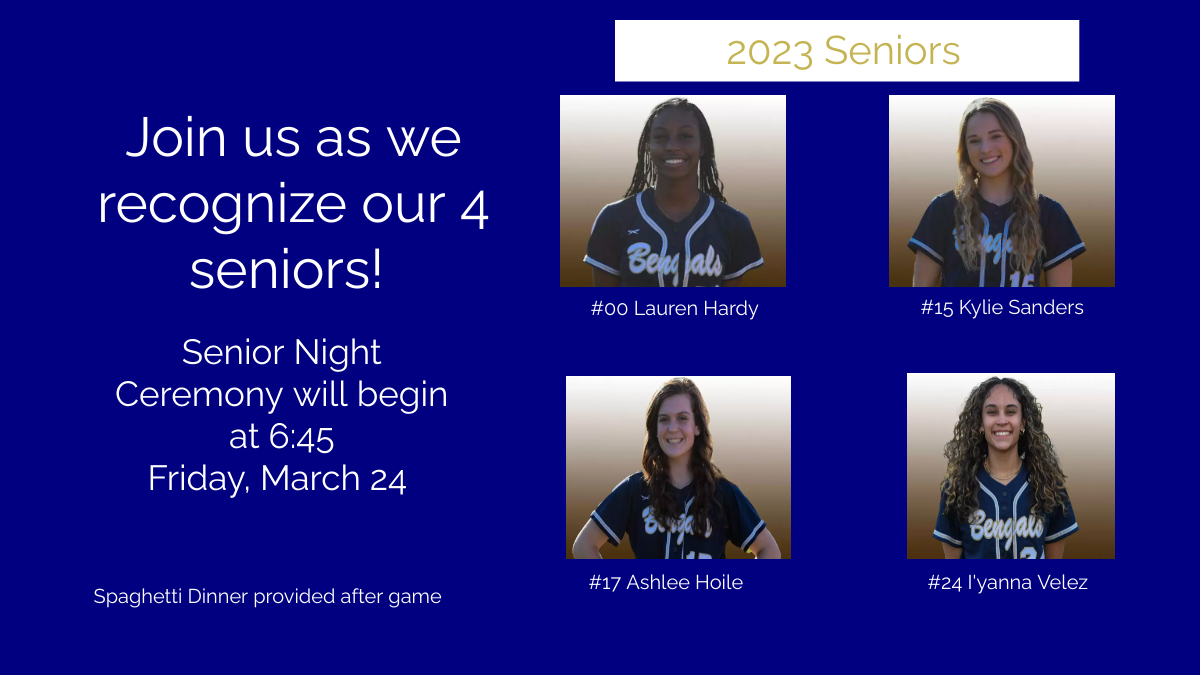 Join us as we recognize our 4 seniors!

Senior Night Ceremony will begin at 6:45
Friday, March 24

Spaghetti Dinner provided after game

2023 Seniors

Bengals

#00 Lauren Hardy

Bengals 16

#15 Kylie Sanders

Bengals

#17 Ashlee Hoile

Bengals

#24 I'yanna Velez